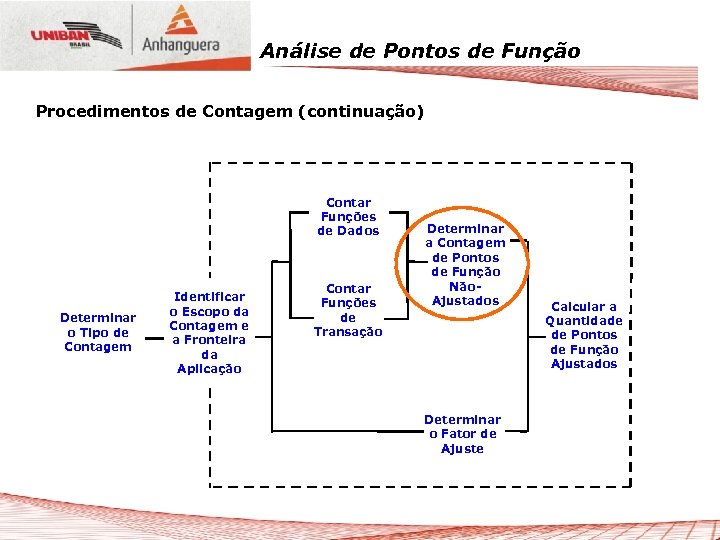 UNIBAN BRASIL

Anhanguera

Análise de Pontos de Função

Procedimentos de Contagem (continuação)

Determinar o Tipo de Contagem

Identificar o Escopo da Contagem e a Fronteira da Aplicação

Contar Funções de Dados

Contar Funções de Transação

Determinar a Contagem de Pontos de Função Não-Ajustados

Determinar o Fator de Ajuste

Calcular a Quantidade de Pontos de Função Ajustados